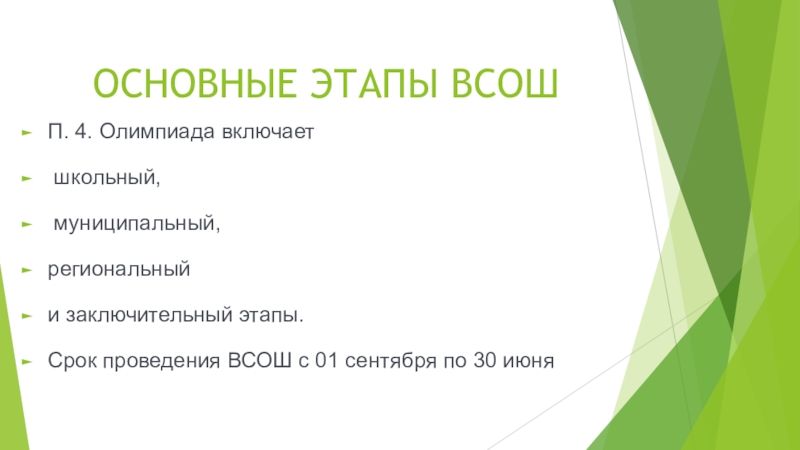 ОСНОВНЫЕ ЭТАПЫ ВСОШ

П. 4. Олимпиада включает

школьный,

муниципальный,

региональный

и заключительный этапы.

Срок проведения ВСОШ с 01 сентября по 30 июня